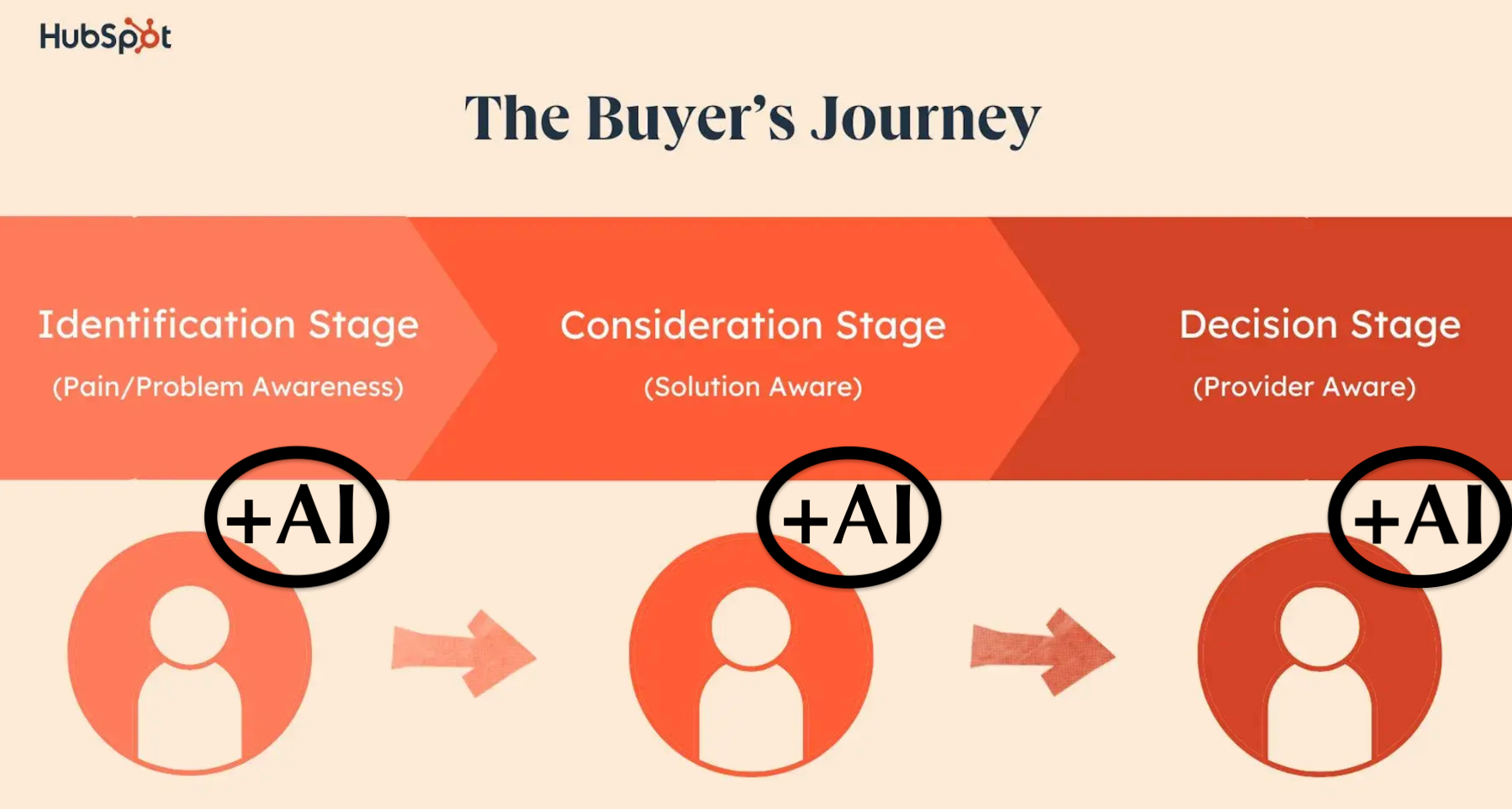 HubSpot

The Buyer's Journey

Identification Stage
(Pain/Problem Awareness)

Consideration Stage
(Solution Aware)

Decision Stage
(Provider Aware)

+AI

+AI

+AI